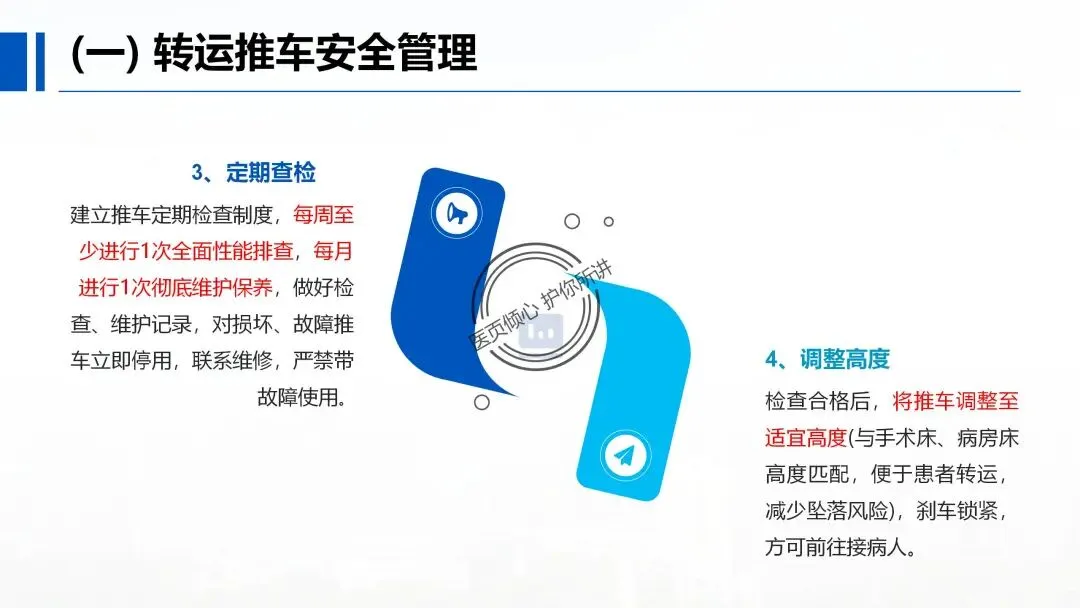 (一) 转运推车安全管理

3、定期查检

建立推车定期检查制度，每周至少进行1次全面性能排查，每月进行1次彻底维护保养，做好检查、维护记录，对损坏、故障推车立即停用，联系维修，严禁带故障使用。

医页倾心 护你所讲

4、调整高度

检查合格后，将推车调整至适宜高度(与手术床、病房床高度匹配，便于患者转运，减少坠落风险)，刹车锁紧，方可前往接病人。